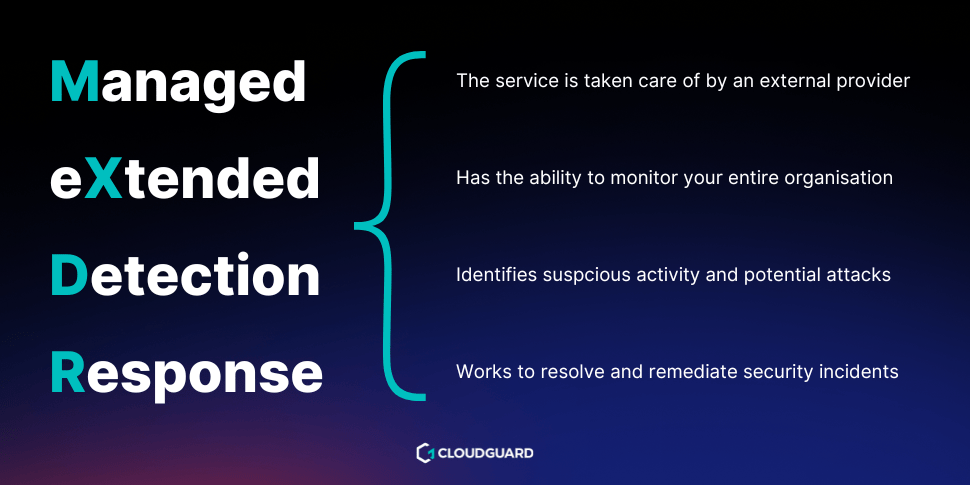 Managed
eXtended
Detection
Response

The service is taken care of by an external provider

Has the ability to monitor your entire organisation

Identifies suspcious activity and potential attacks

Works to resolve and remediate security incidents

CLOUDGUARD